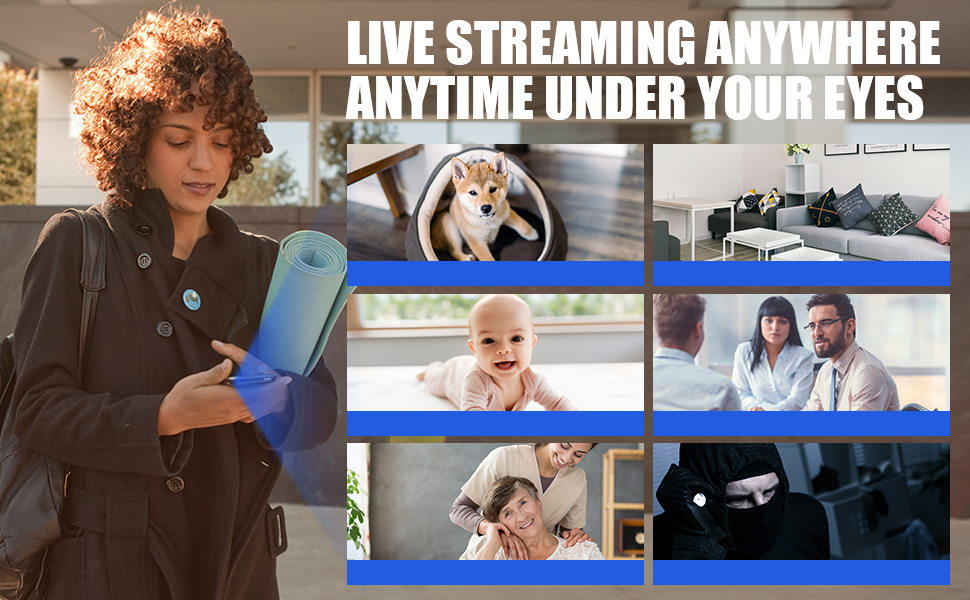 LIVE STREAMING ANYWHERE ANYTIME UNDER YOUR EYES